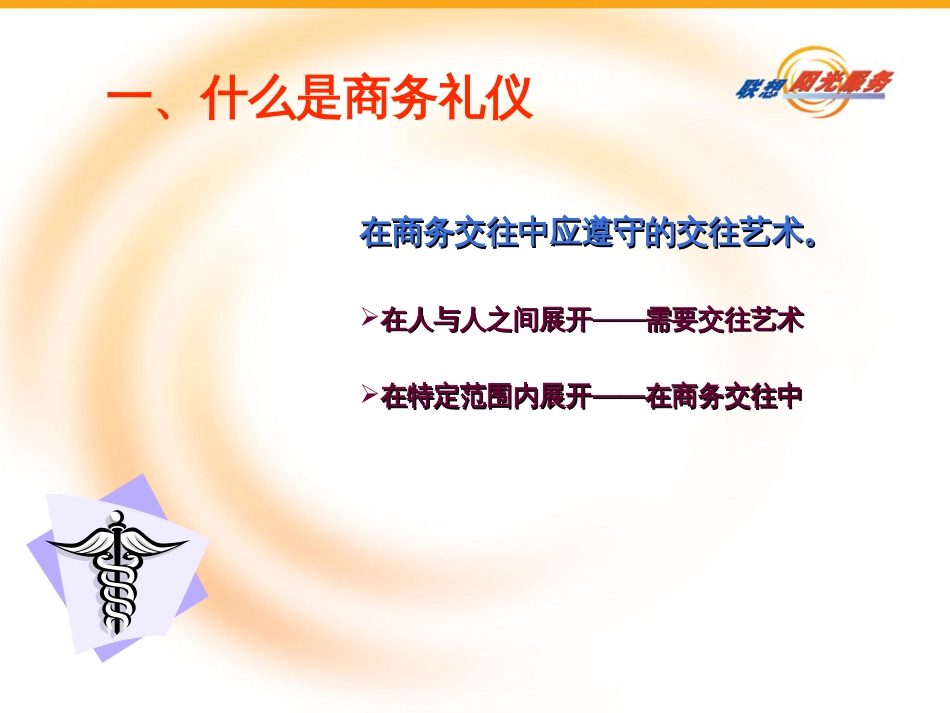 一、什么是商务礼仪

联想 阳光服务

在商务交往中应遵守的交往艺术。

➢在人与人之间展开——需要交往艺术

➢在特定范围内展开——在商务交往中